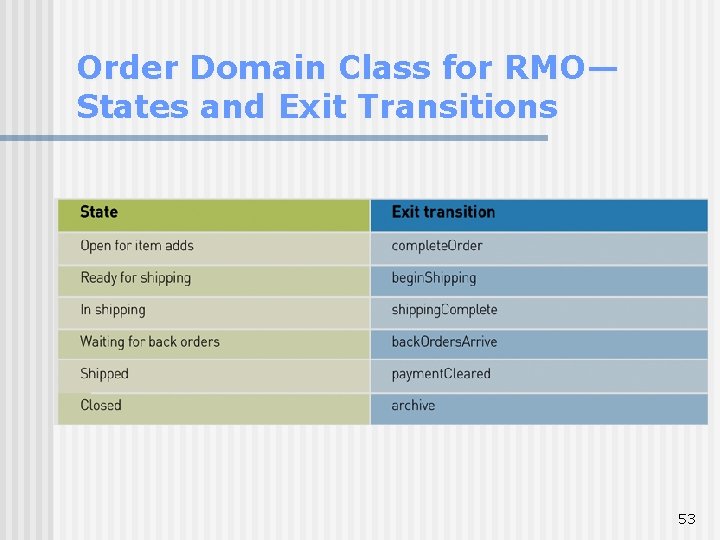 Order Domain Class for RMO—States and Exit Transitions

| State | Exit transition |
|---|---|
| Open for item adds | completeOrder |
| Ready for shipping | beginShipping |
| In shipping | shippingComplete |
| Waiting for back orders | backOrdersArrive |
| Shipped | paymentCleared |
| Closed | archive |

53